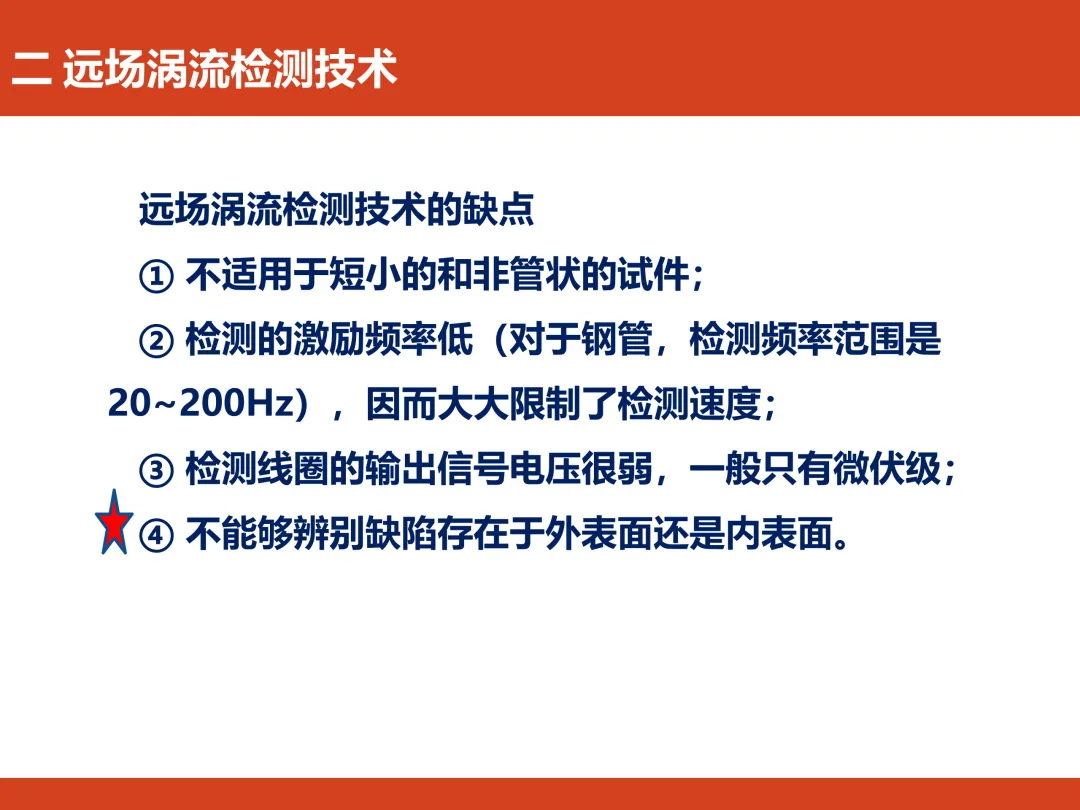 二 远场涡流检测技术

远场涡流检测技术的缺点

① 不适用于短小的和非管状的试件；

② 检测的激励频率低（对于钢管，检测频率范围是20~200Hz），因而大大限制了检测速度；

③ 检测线圈的输出信号电压很弱，一般只有微伏级；

④ 不能够辨别缺陷存在于外表面还是内表面。